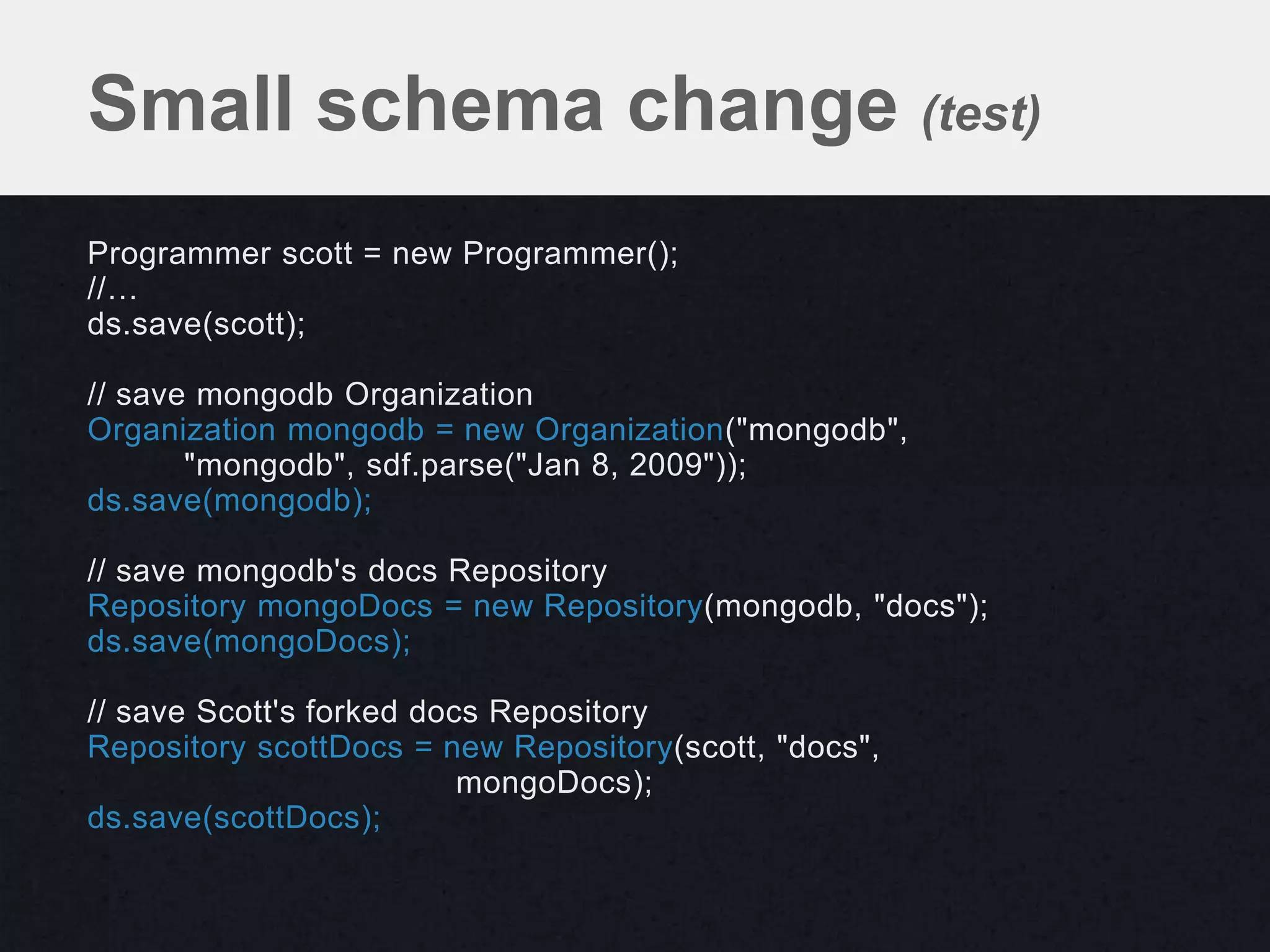 Small schema change (test)

Programmer scott = new Programmer();
//…
ds.save(scott);

// save mongodb Organization
Organization mongodb = new Organization("mongodb",
"mongodb", sdf.parse("Jan 8, 2009"));
ds.save(mongodb);

// save mongodb's docs Repository
Repository mongoDocs = new Repository(mongodb, "docs");
ds.save(mongoDocs);

// save Scott's forked docs Repository
Repository scottDocs = new Repository(scott, "docs",
mongoDocs);
ds.save(scottDocs);